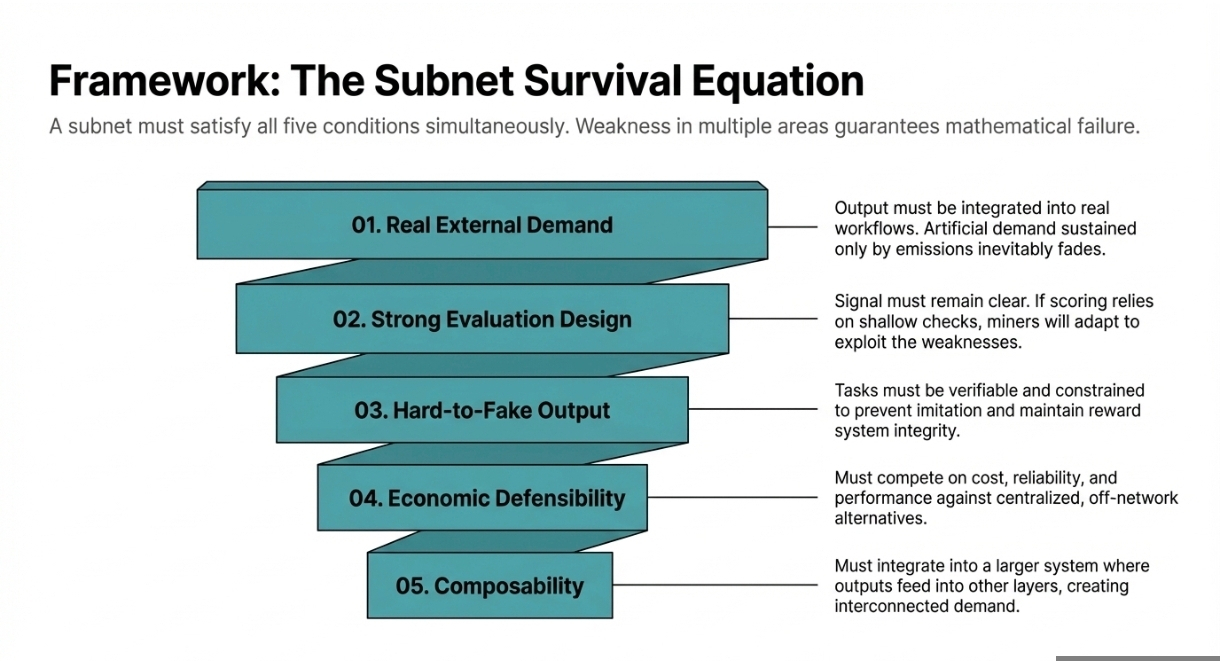 Framework: The Subnet Survival Equation

A subnet must satisfy all five conditions simultaneously. Weakness in multiple areas guarantees mathematical failure.

01. Real External Demand

Output must be integrated into real workflows. Artificial demand sustained only by emissions inevitably fades.

02. Strong Evaluation Design

Signal must remain clear. If scoring relies on shallow checks, miners will adapt to exploit the weaknesses.

03. Hard-to-Fake Output

Tasks must be verifiable and constrained to prevent imitation and maintain reward system integrity.

04. Economic Defensibility

Must compete on cost, reliability, and performance against centralized, off-network alternatives.

05. Composability

Must integrate into a larger system where outputs feed into other layers, creating interconnected demand.